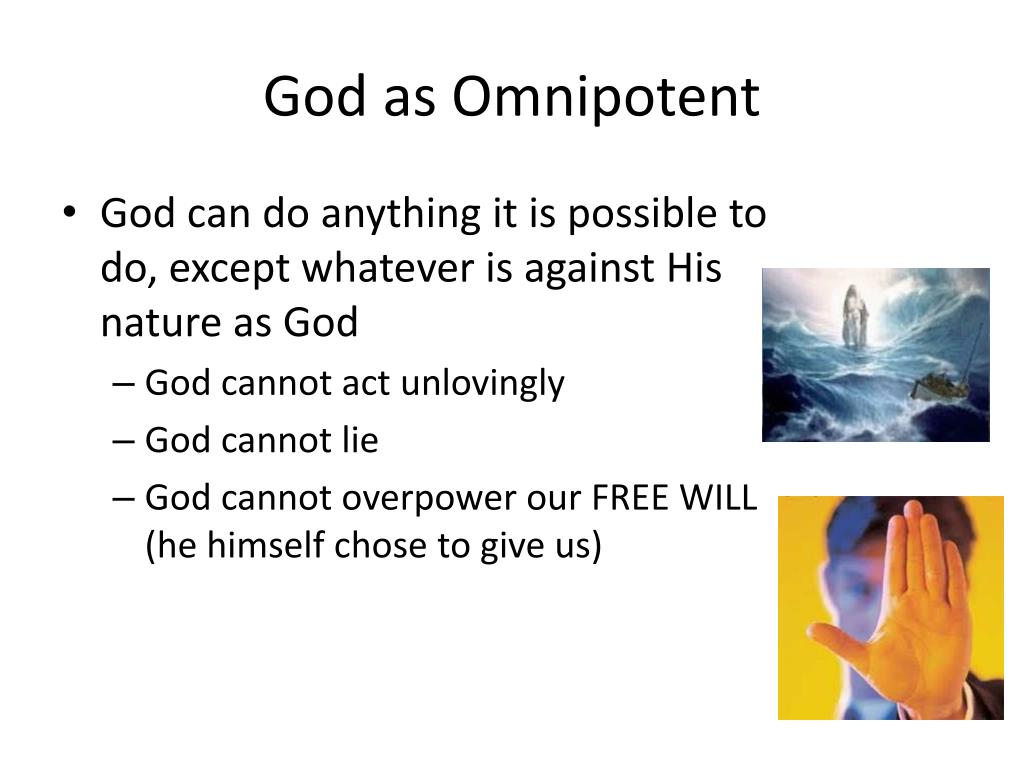 God as Omnipotent

• God can do anything it is possible to do, except whatever is against His nature as God
– God cannot act unlovingly
– God cannot lie
– God cannot overpower our FREE WILL (he himself chose to give us)